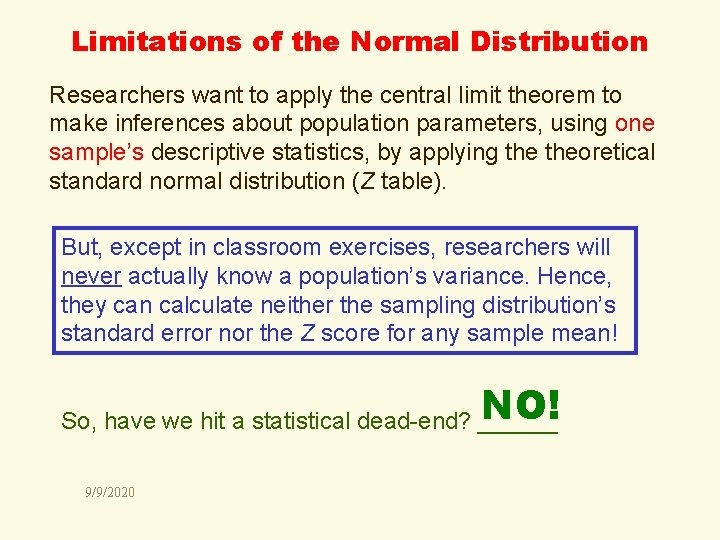 Limitations of the Normal Distribution

Researchers want to apply the central limit theorem to make inferences about population parameters, using one sample's descriptive statistics, by applying the theoretical standard normal distribution (Z table).

But, except in classroom exercises, researchers will never actually know a population's variance. Hence, they can calculate neither the sampling distribution's standard error nor the Z score for any sample mean!

So, have we hit a statistical dead-end? NO!

9/9/2020